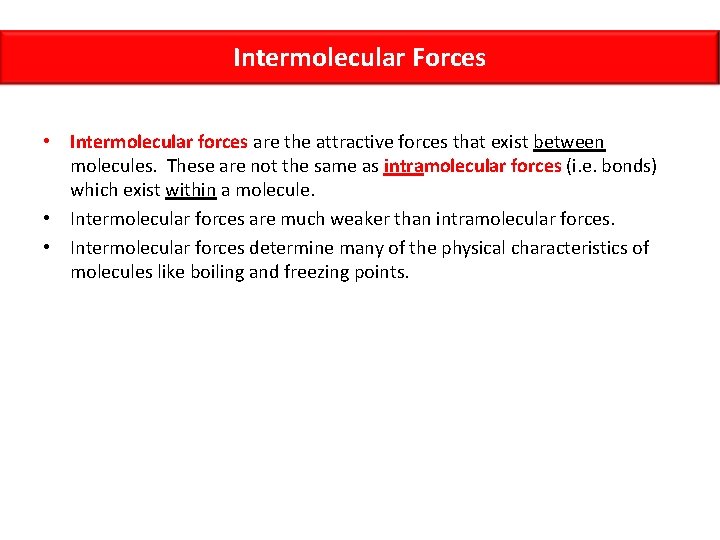 Intermolecular Forces

• Intermolecular forces are the attractive forces that exist between molecules. These are not the same as intramolecular forces (i.e. bonds) which exist within a molecule.
• Intermolecular forces are much weaker than intramolecular forces.
• Intermolecular forces determine many of the physical characteristics of molecules like boiling and freezing points.